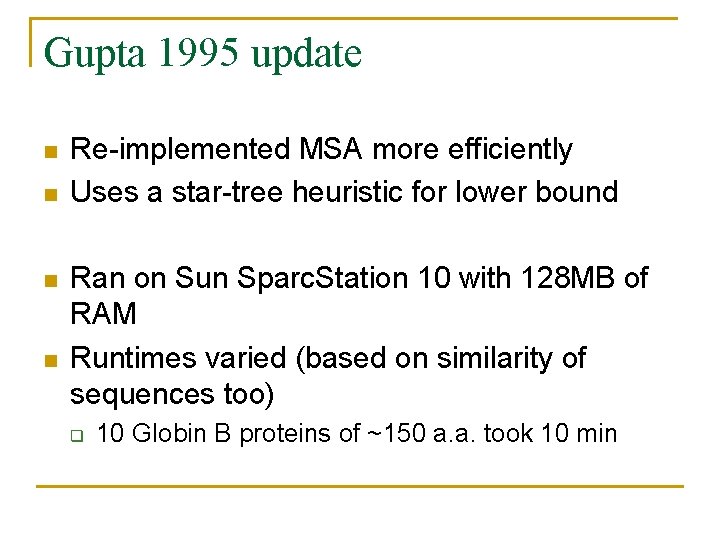 Gupta 1995 update

Re-implemented MSA more efficiently
Uses a star-tree heuristic for lower bound

Ran on Sun SparcStation 10 with 128MB of RAM
Runtimes varied (based on similarity of sequences too)
10 Globin B proteins of ~150 a.a. took 10 min